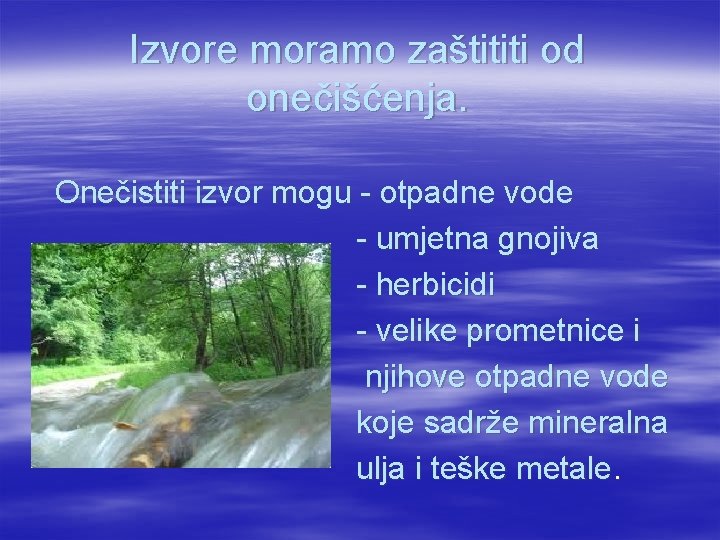 Izvore moramo zaštititi od onečišćenja.

Onečistiti izvor mogu - otpadne vode
- umjetna gnojiva
- herbicidi
- velike prometnice i njihove otpadne vode koje sadrže mineralna ulja i teške metale.